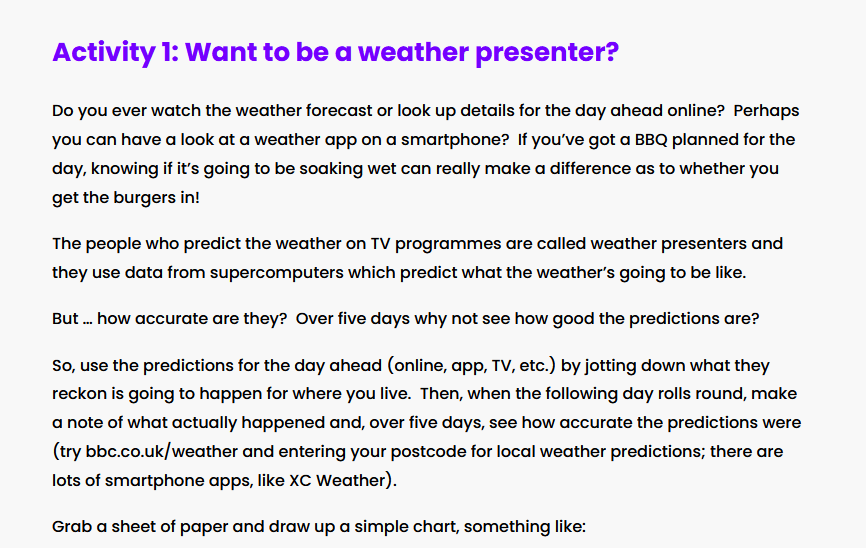 Activity 1: Want to be a weather presenter?

Do you ever watch the weather forecast or look up details for the day ahead online? Perhaps you can have a look at a weather app on a smartphone? If you've got a BBQ planned for the day, knowing if it's going to be soaking wet can really make a difference as to whether you get the burgers in!

The people who predict the weather on TV programmes are called weather presenters and they use data from supercomputers which predict what the weather's going to be like.

But … how accurate are they? Over five days why not see how good the predictions are?

So, use the predictions for the day ahead (online, app, TV, etc.) by jotting down what they reckon is going to happen for where you live. Then, when the following day rolls round, make a note of what actually happened and, over five days, see how accurate the predictions were (try bbc.co.uk/weather and entering your postcode for local weather predictions; there are lots of smartphone apps, like XC Weather).

Grab a sheet of paper and draw up a simple chart, something like: